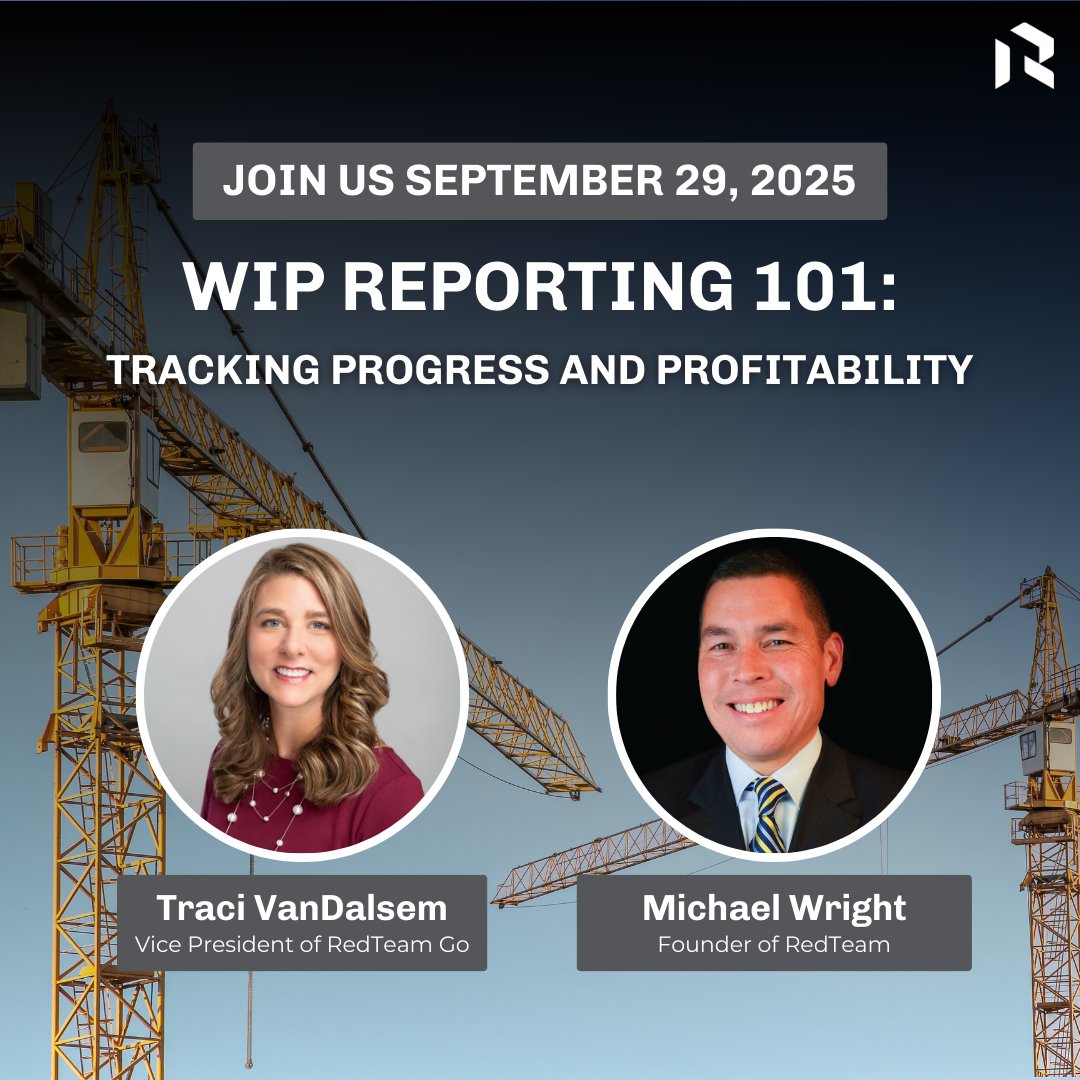 JOIN US SEPTEMBER 29, 2025

WIP REPORTING 101:

TRACKING PROGRESS AND PROFITABILITY

Traci VanDalsem
Vice President of RedTeam Go

Michael Wright
Founder of RedTeam